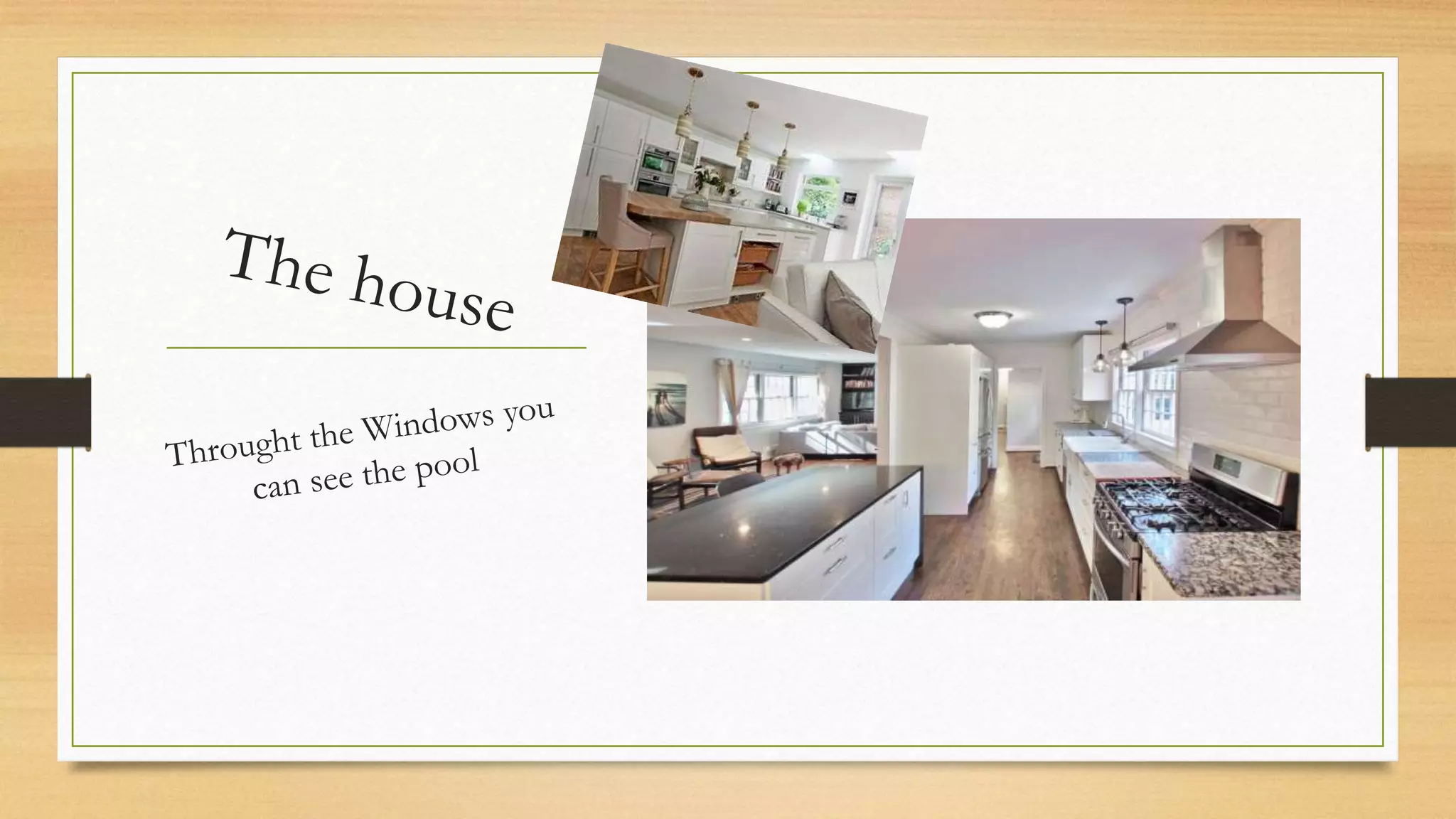 The house

Throught the Windows you can see the pool